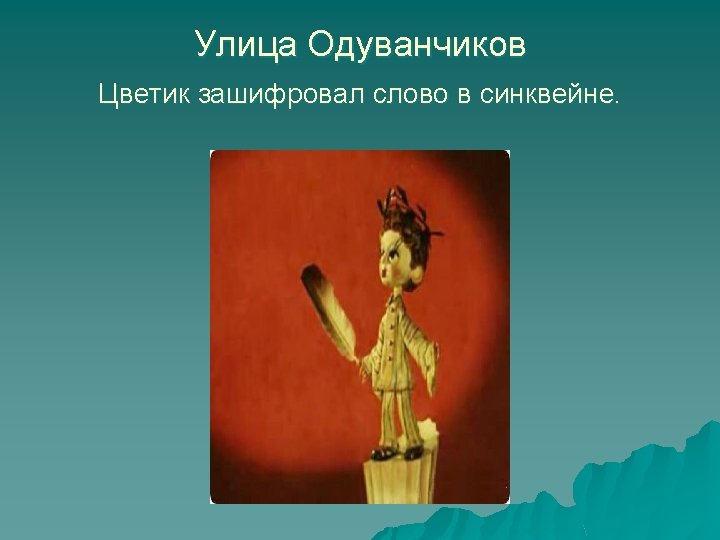 Улица Одуванчиков

Цветик зашифровал слово в синквейне.